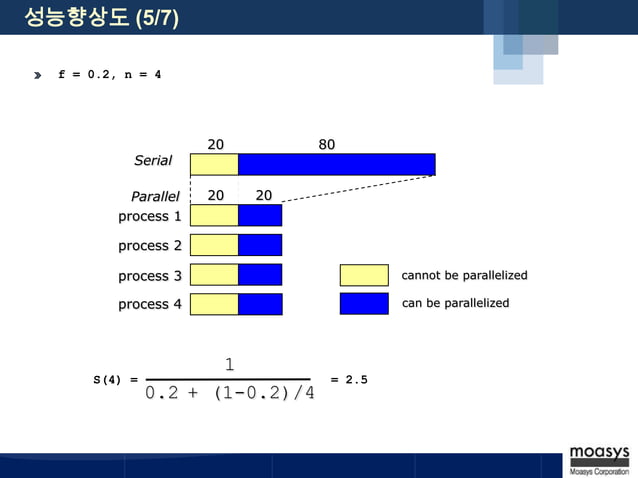 성능향상도 (5/7)

f = 0.2, n = 4

20 80
Serial
Parallel 20 20
process 1
process 2
process 3
process 4

cannot be parallelized
can be parallelized

$S(4) = \frac{1}{0.2 + (1-0.2)/4} = 2.5$

moasys
Moasys Corporation